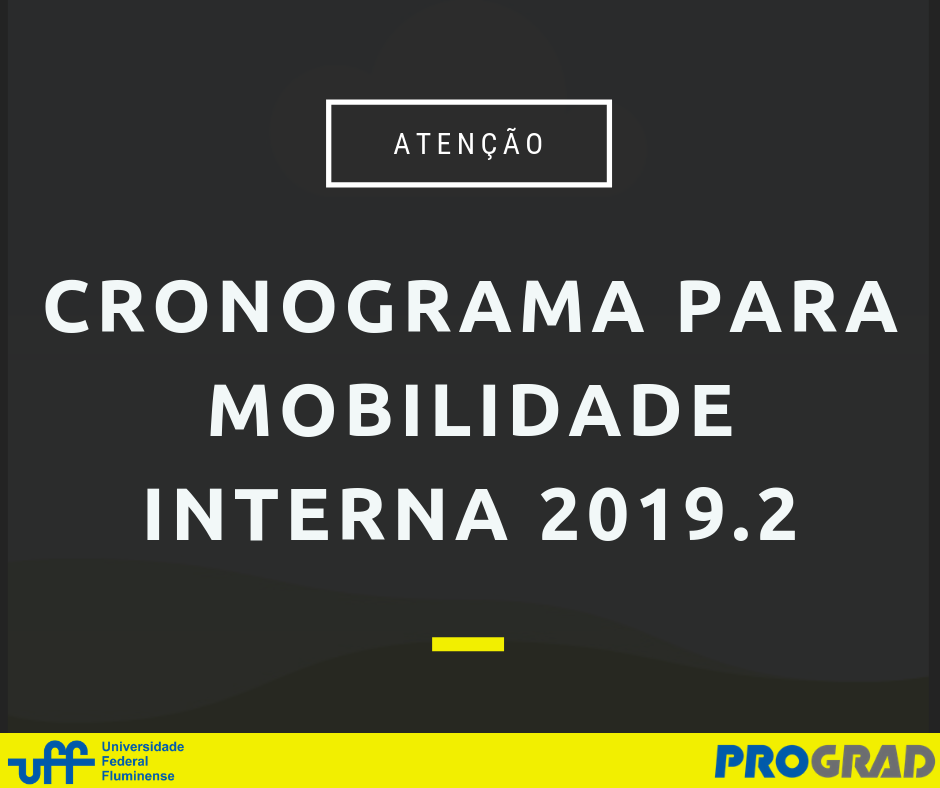 ATENÇÃO

CRONOGRAMA PARA MOBILIDADE INTERNA 2019.2

uff Universidade Federal Fluminense

PROGRAD